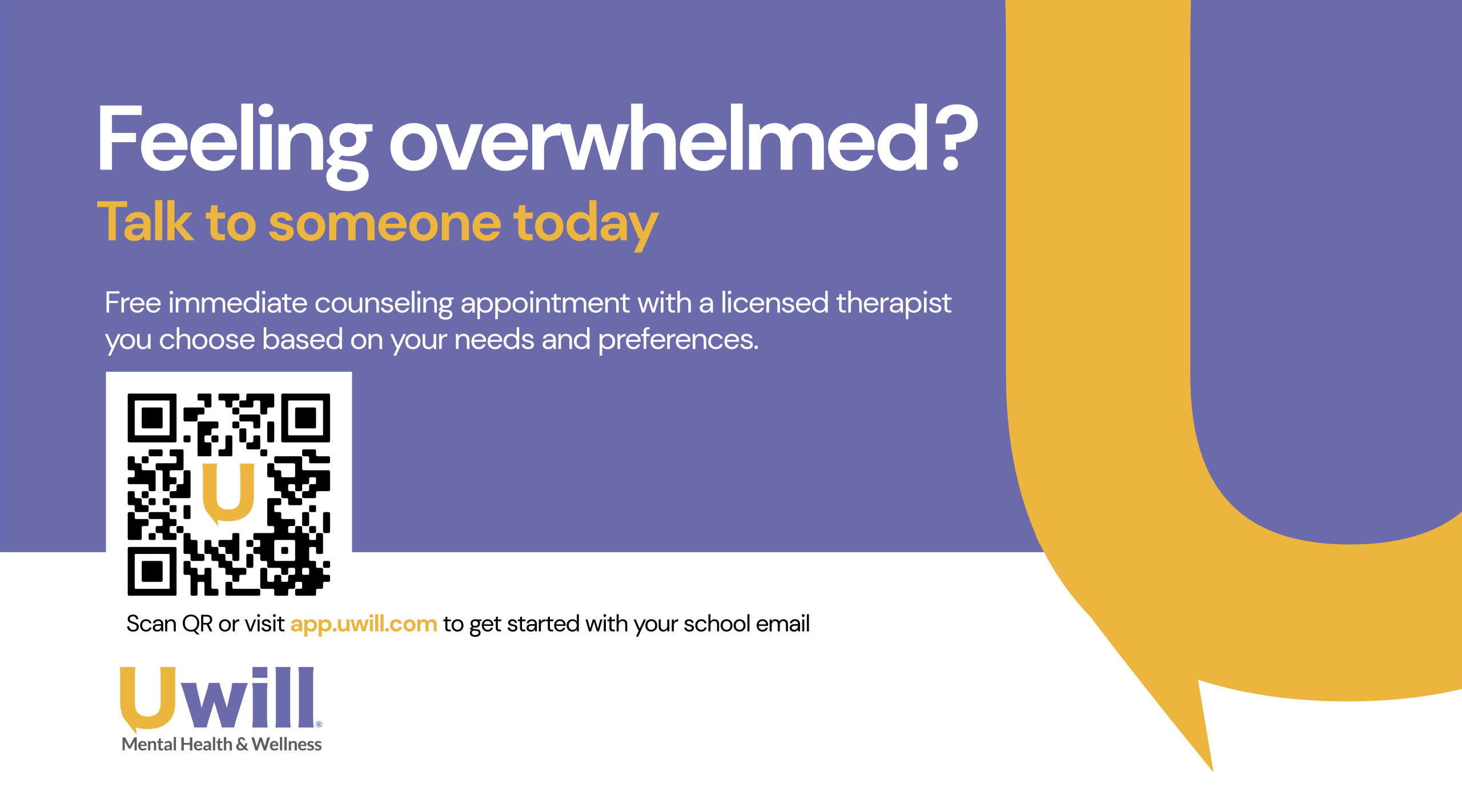 Feeling overwhelmed?
Talk to someone today

Free immediate counseling appointment with a licensed therapist you choose based on your needs and preferences.

U

Scan QR or visit app.uwill.com to get started with your school email

Uwill®
Mental Health & Wellness